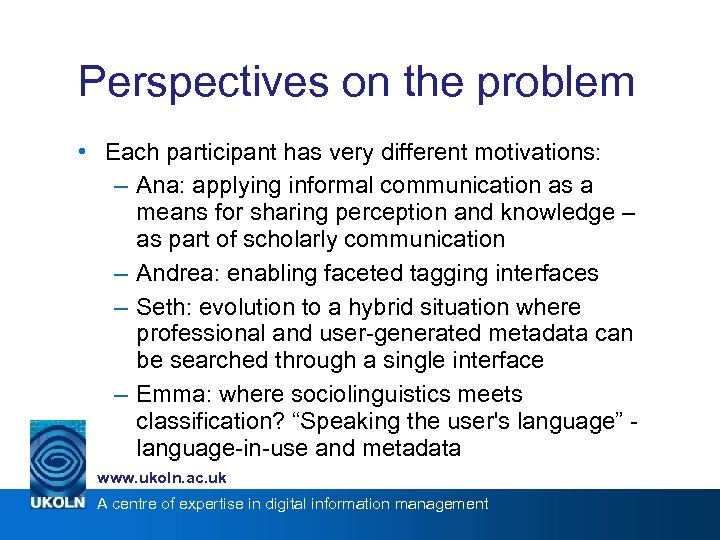 Perspectives on the problem

• Each participant has very different motivations:
– Ana: applying informal communication as a means for sharing perception and knowledge – as part of scholarly communication
– Andrea: enabling faceted tagging interfaces
– Seth: evolution to a hybrid situation where professional and user-generated metadata can be searched through a single interface
– Emma: where sociolinguistics meets classification? “Speaking the user's language” - language-in-use and metadata

www.ukoln.ac.uk

UKOLN A centre of expertise in digital information management